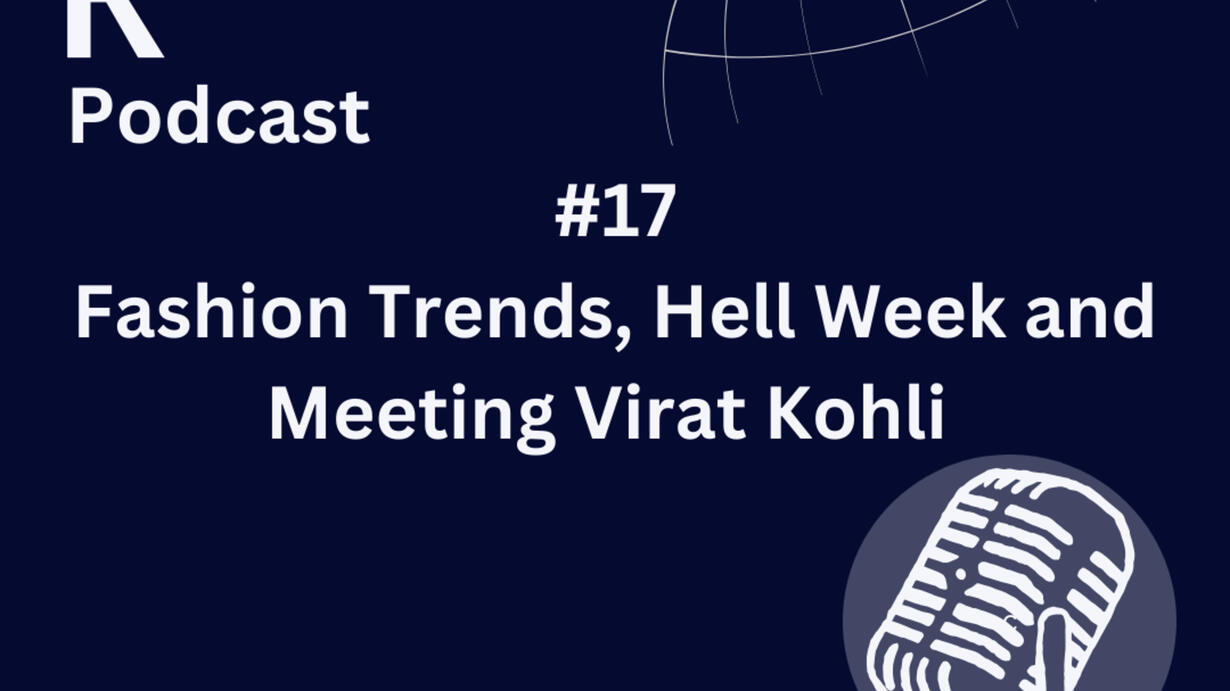 K
Podcast

#17
Fashion Trends, Hell Week and Meeting Virat Kohli